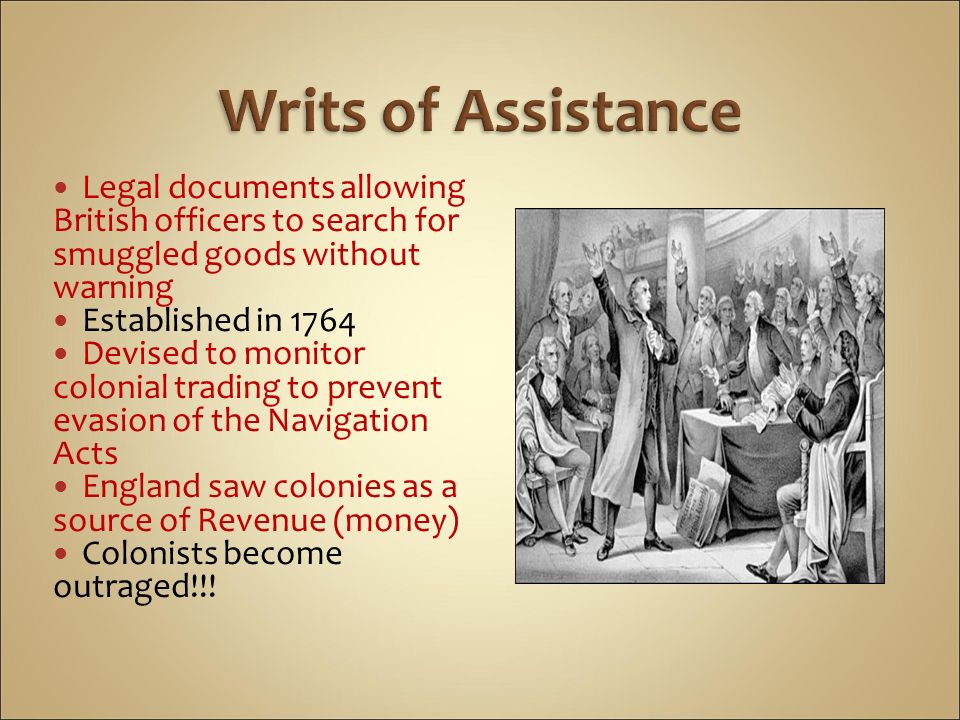 Writs of Assistance

• Legal documents allowing British officers to search for smuggled goods without warning
• Established in 1764
• Devised to monitor colonial trading to prevent evasion of the Navigation Acts
• England saw colonies as a source of Revenue (money)
• Colonists become outraged!!!